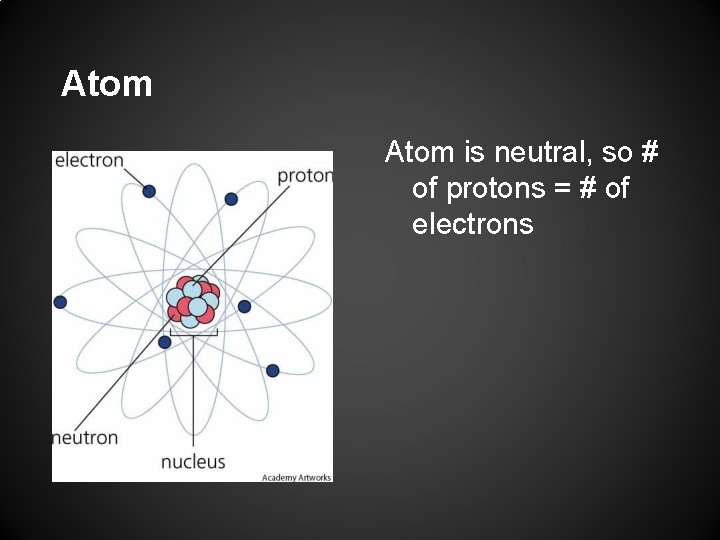 Atom

electron

proton

neutron

nucleus

Academy Artworks

Atom is neutral, so # of protons = # of electrons